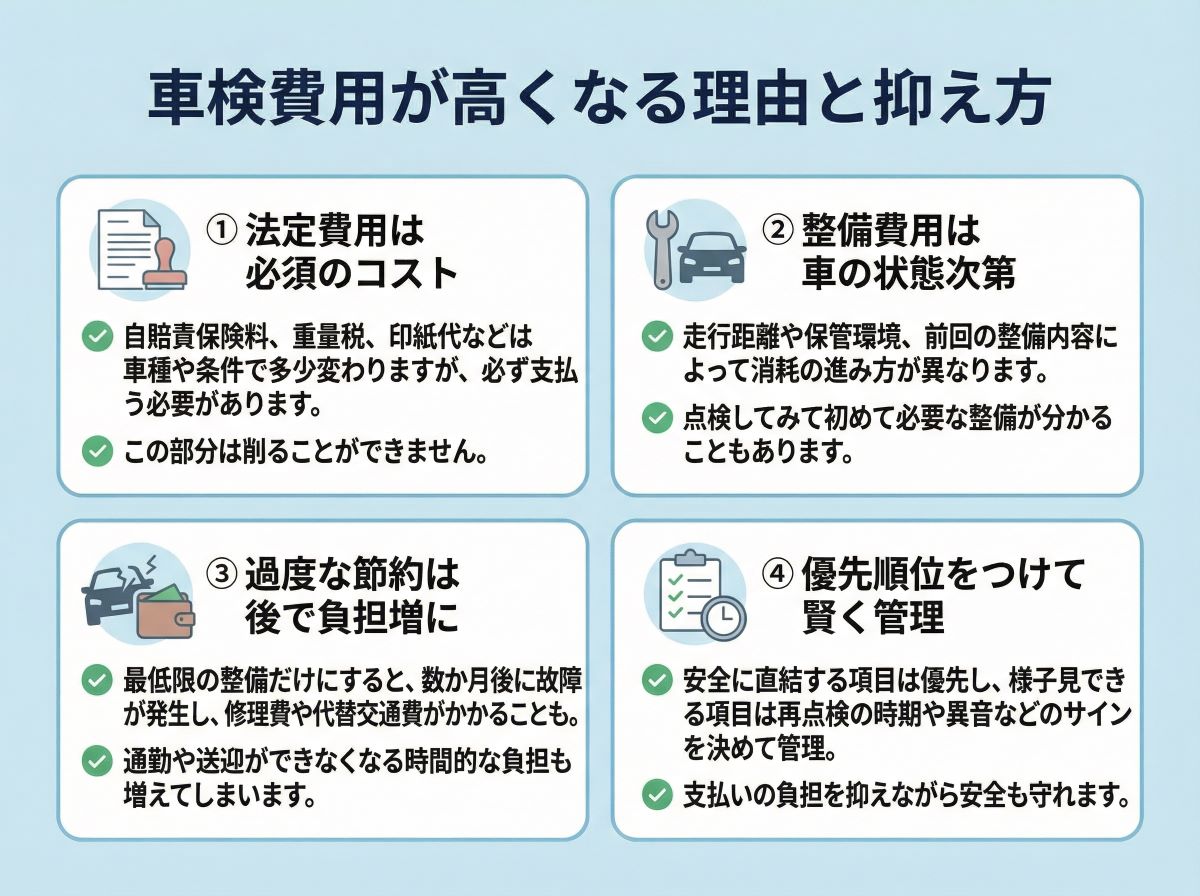 車検費用が高くなる理由と抑え方

① 法定費用は必須のコスト

自賠責保険料、重量税、印紙代などは車種や条件で多少変わりますが、必ず支払う必要があります。

この部分は削ることができません。

② 整備費用は車の状態次第

走行距離や保管環境、前回の整備内容によって消耗の進み方が異なります。

点検してみて初めて必要な整備が分かることもあります。

③ 過度な節約は後で負担増に

最低限の整備だけにすると、数か月後に故障が発生し、修理費や代替交通費がかかることも。

通勤や送迎ができなくなる時間的な負担も増えてしまいます。

④ 優先順位をつけて賢く管理

安全に直結する項目は優先し、様子見できる項目は再点検の時期や異音などのサインを決めて管理。

支払いの負担を抑えながら安全も守れます。